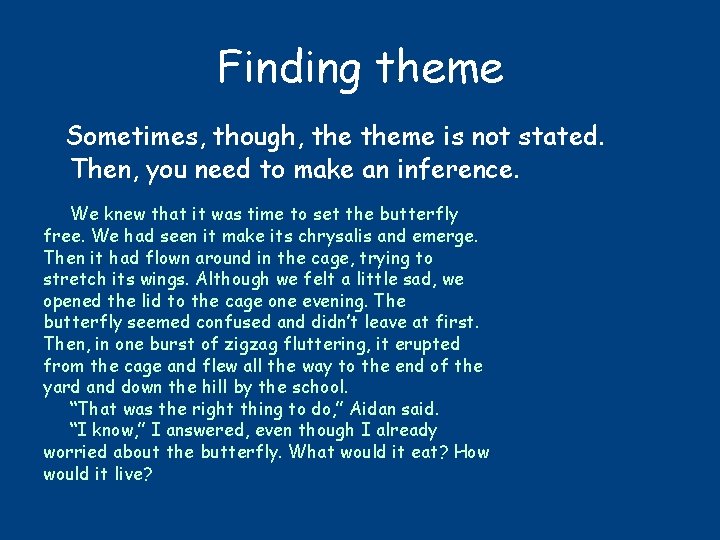 Finding theme

Sometimes, though, the theme is not stated. Then, you need to make an inference.

We knew that it was time to set the butterfly free. We had seen it make its chrysalis and emerge. Then it had flown around in the cage, trying to stretch its wings. Although we felt a little sad, we opened the lid to the cage one evening. The butterfly seemed confused and didn't leave at first. Then, in one burst of zigzag fluttering, it erupted from the cage and flew all the way to the end of the yard and down the hill by the school.

"That was the right thing to do," Aidan said.

"I know," I answered, even though I already worried about the butterfly. What would it eat? How would it live?